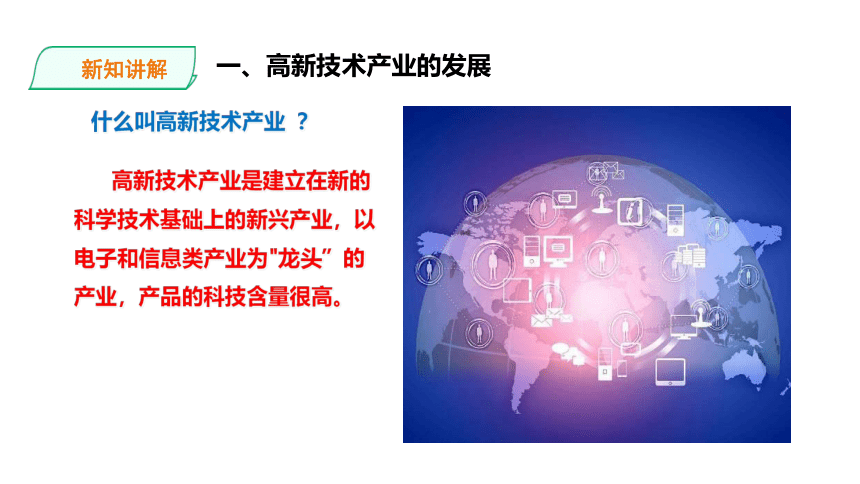 新知讲解

一、高新技术产业的发展

什么叫高新技术产业 ？

高新技术产业是建立在新的科学技术基础上的新兴产业，以电子和信息类产业为"龙头”的产业，产品的科技含量很高。